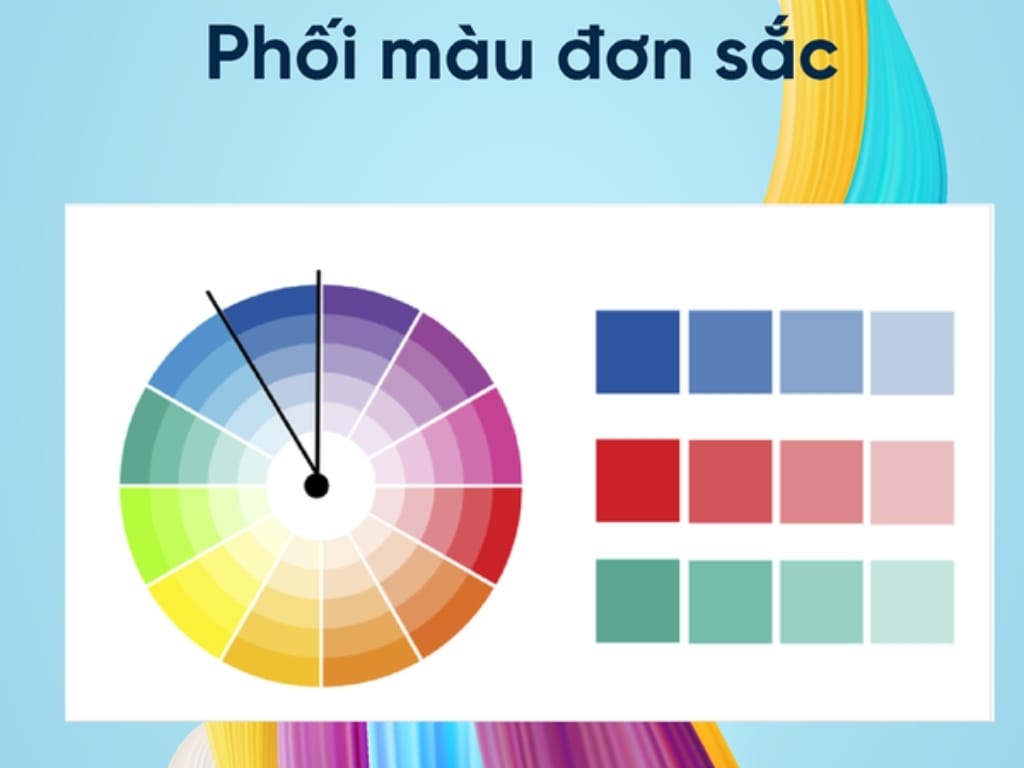 Phối màu đơn sắc